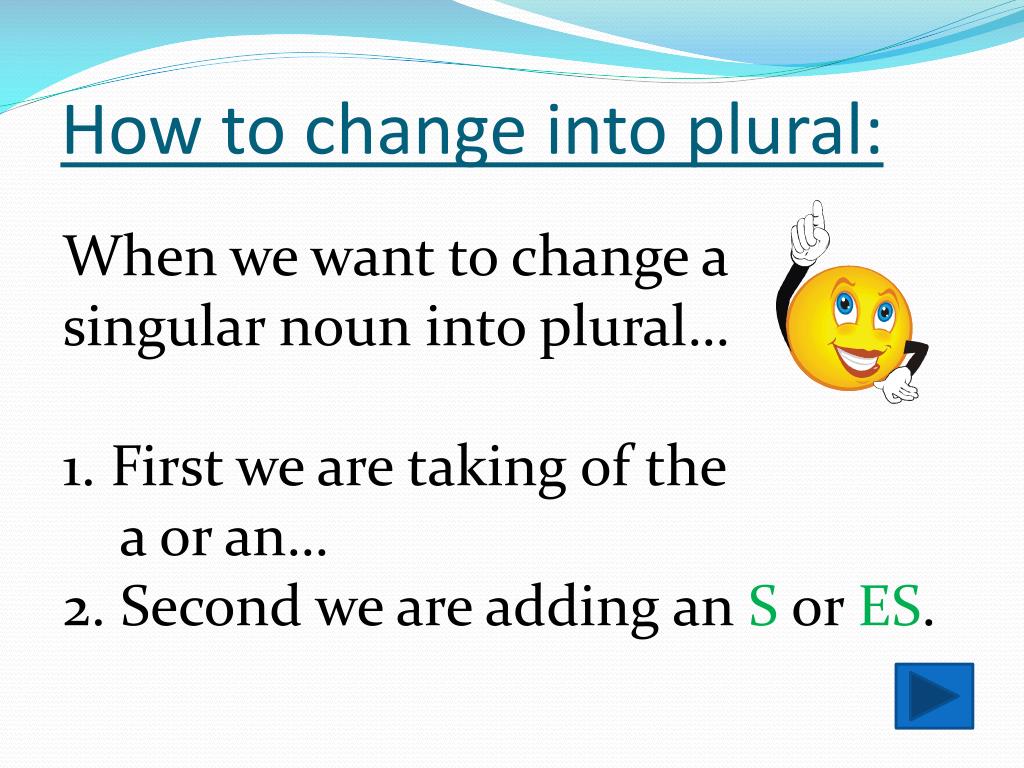 How to change into plural:

When we want to change a singular noun into plural…

1. First we are taking of the a or an…
2. Second we are adding an S or ES.